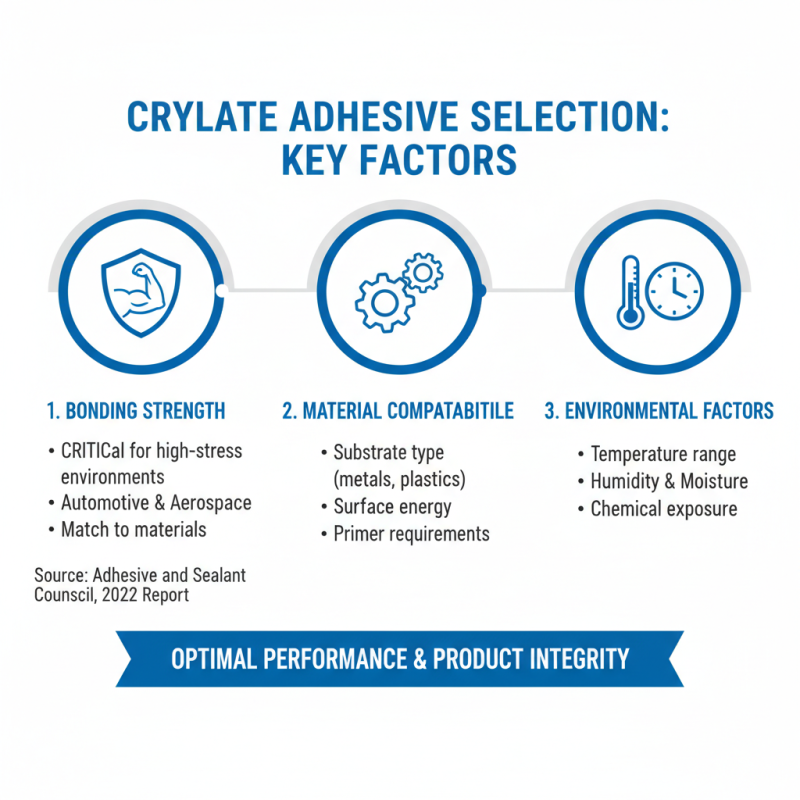 CRYLATE ADHESIVE SELECTION: KEY FACTORS

1. BONDING STRENGTH

• CRITICal for high-stress environments
• Automotive & Aerospace
• Match to materials

Source: Adhesive and Sealant Counscil, 2022 Report

2. MATERIAL COMPATABITILE

• Substrate type (metals, plastics)
• Surface energy
• Primer requirements

3. ENVIRONMENTAL FACTORS

• Temperature range
• Humidity & Moisture
• Chemical exposure

OPTIMAL PERFORMANCE & PRODUCT INTEGRITY